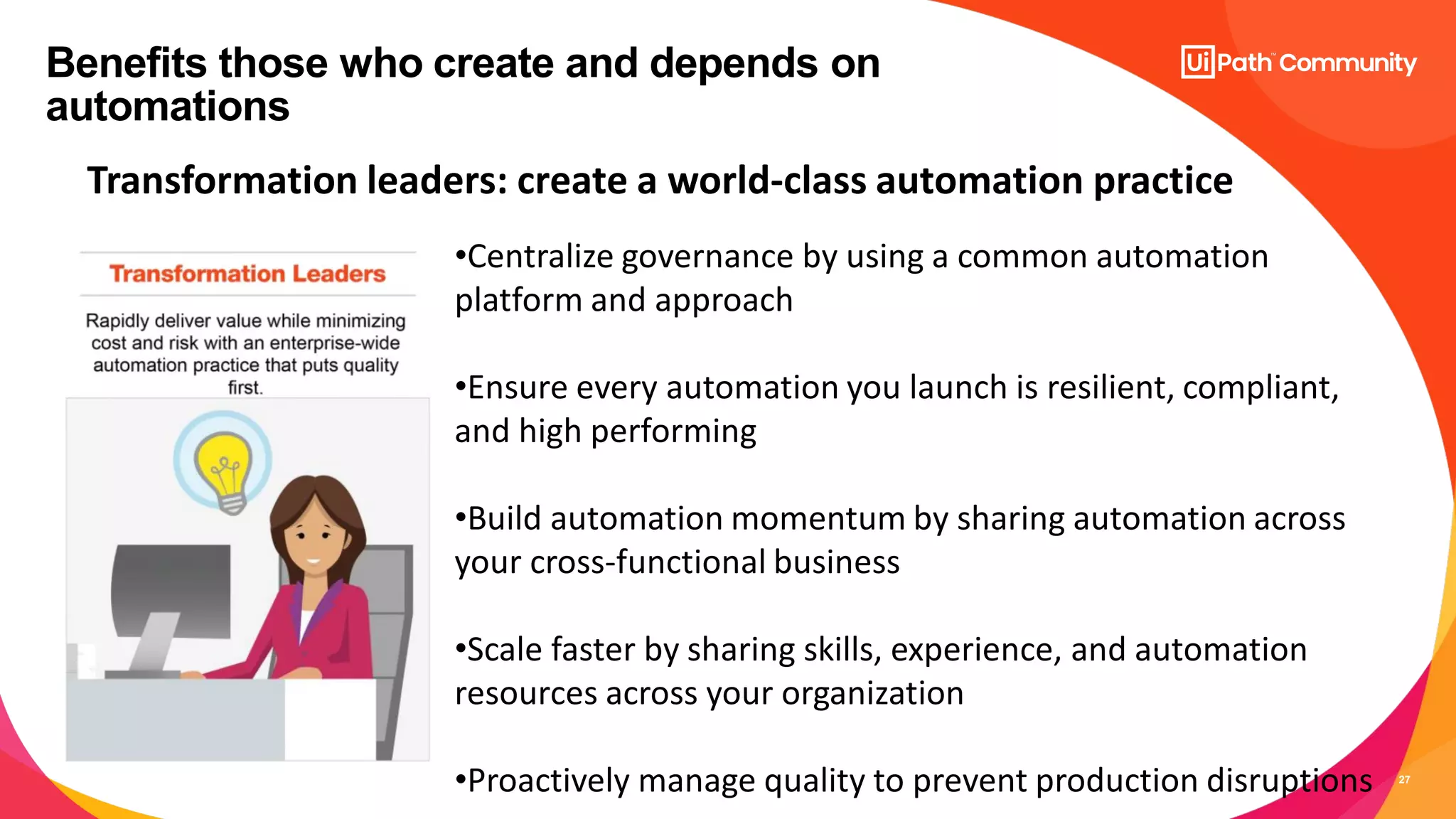 Benefits those who create and depends on automations

UiPath™ Community

Transformation leaders: create a world-class automation practice

Transformation Leaders

Rapidly deliver value while minimizing cost and risk with an enterprise-wide automation practice that puts quality first.

•Centralize governance by using a common automation platform and approach

•Ensure every automation you launch is resilient, compliant, and high performing

•Build automation momentum by sharing automation across your cross-functional business

•Scale faster by sharing skills, experience, and automation resources across your organization

•Proactively manage quality to prevent production disruptions

27